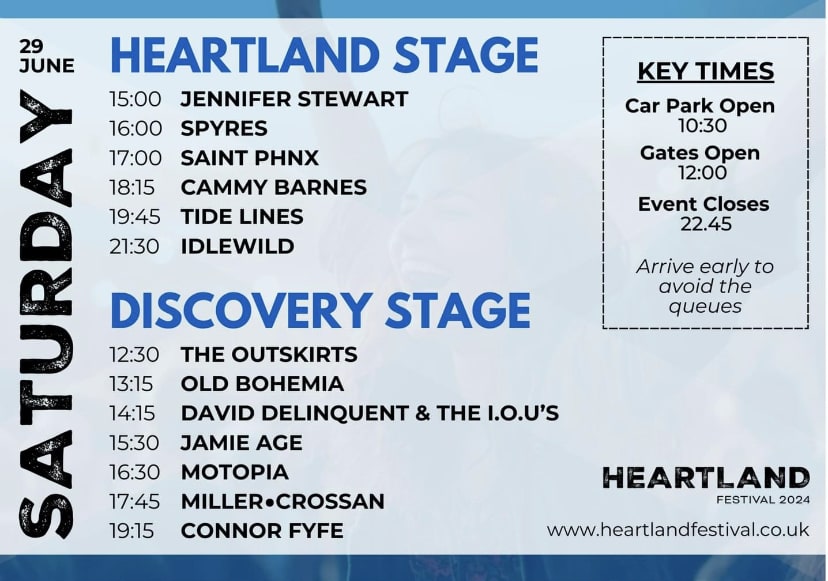 29 JUNE

SATURDAY

HEARTLAND STAGE

15:00 JENNIFER STEWART
16:00 SPYRES
17:00 SAINT PHNX
18:15 CAMMY BARNES
19:45 TIDE LINES
21:30 IDLEWILD

DISCOVERY STAGE

12:30 THE OUTSKIRTS
13:15 OLD BOHEMIA
14:15 DAVID DELINQUENT & THE I.O.U'S
15:30 JAMIE AGE
16:30 MOTOPIA
17:45 MILLER•CROSSAN
19:15 CONNOR FYFE

KEY TIMES

Car Park Open
10:30

Gates Open
12:00

Event Closes
22.45

Arrive early to avoid the queues

HEARTLAND
FESTIVAL 2024

www.heartlandfestival.co.uk